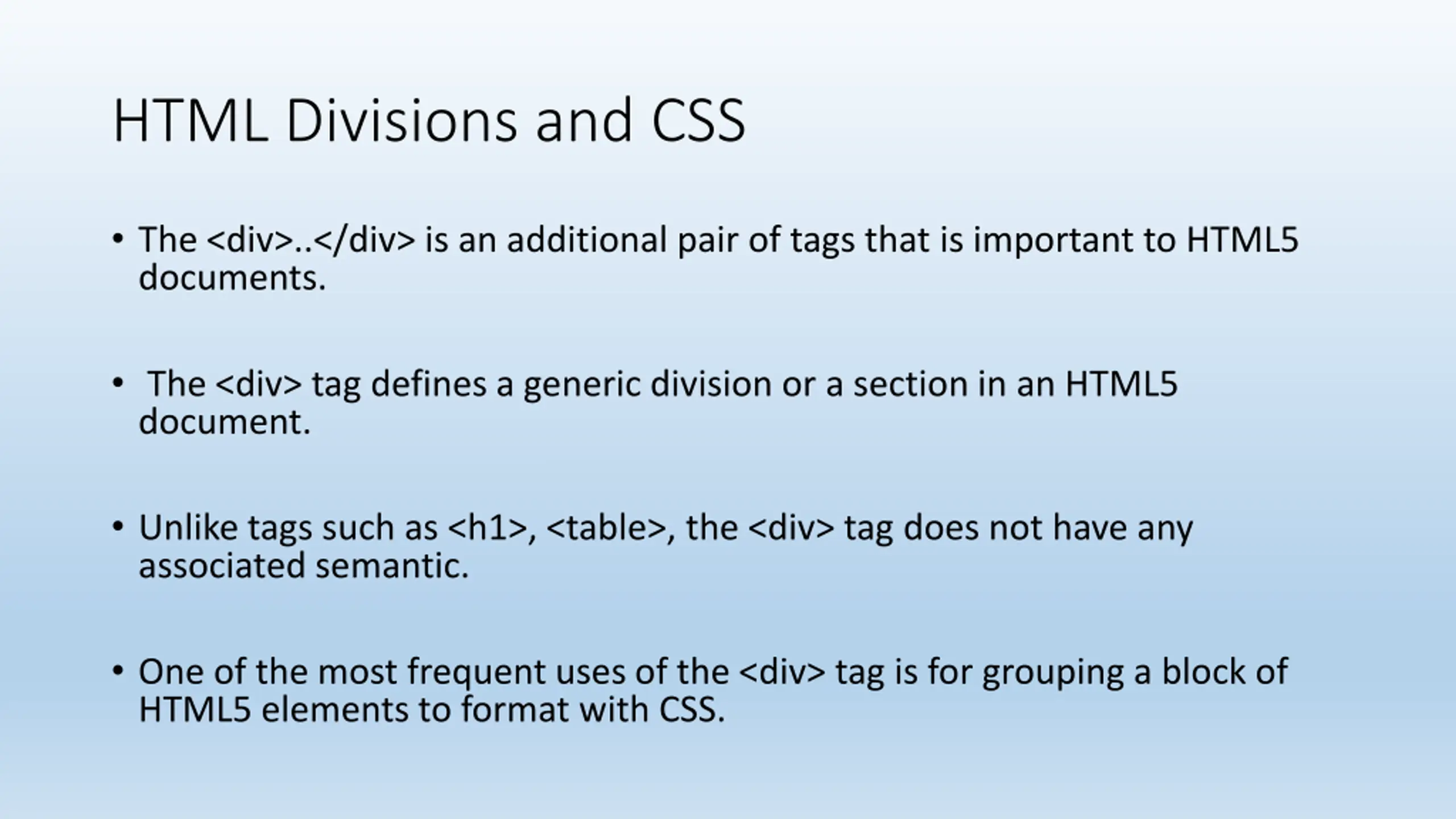 HTML Divisions and CSS

• The <div>..</div> is an additional pair of tags that is important to HTML5 documents.

• The <div> tag defines a generic division or a section in an HTML5 document.

• Unlike tags such as <h1>, <table>, the <div> tag does not have any associated semantic.

• One of the most frequent uses of the <div> tag is for grouping a block of HTML5 elements to format with CSS.